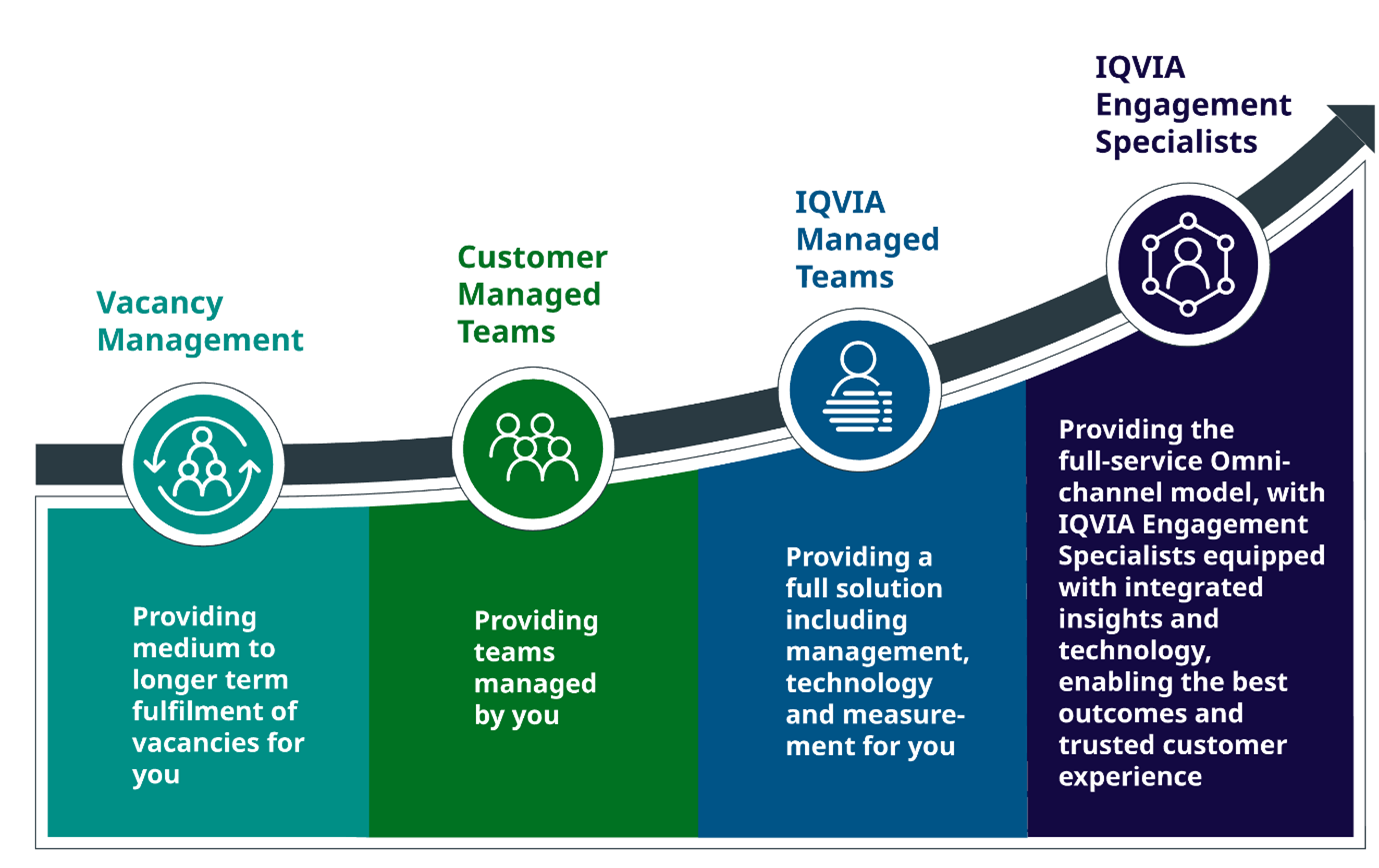 Vacancy Management

Providing medium to longer term fulfilment of vacancies for you

Customer Managed Teams

Providing teams managed by you

IQVIA Managed Teams

Providing a full solution including management, technology and measurement for you

IQVIA Engagement Specialists

Providing the full-service Omni-channel model, with IQVIA Engagement Specialists equipped with integrated insights and technology, enabling the best outcomes and trusted customer experience